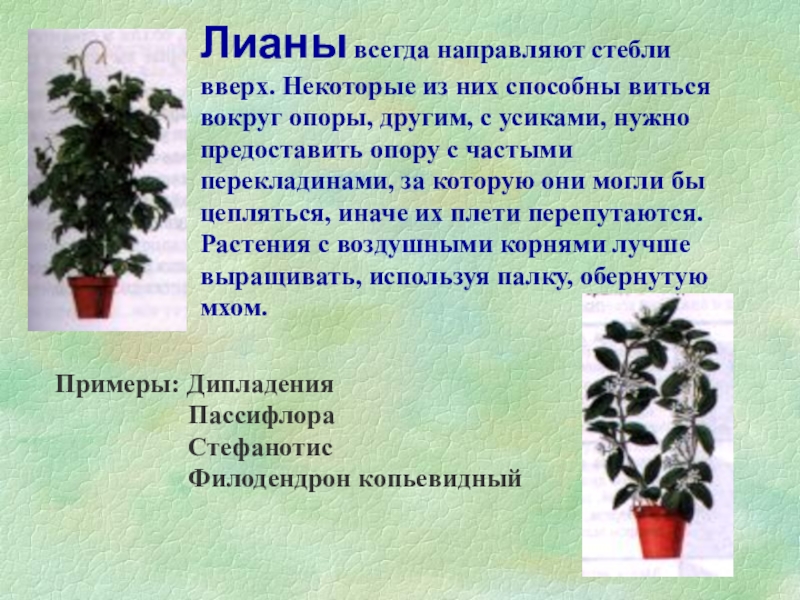 Лианы всегда направляют стебли вверх. Некоторые из них способны виться вокруг опоры, другим, с усиками, нужно предоставить опору с частыми перекладинами, за которую они могли бы цепляться, иначе их плети перепутаются. Растения с воздушными корнями лучше выращивать, используя палку, обернутую мхом.

Примеры: Дипладения
Пассифлора
Стефанотис
Филодендрон копьевидный